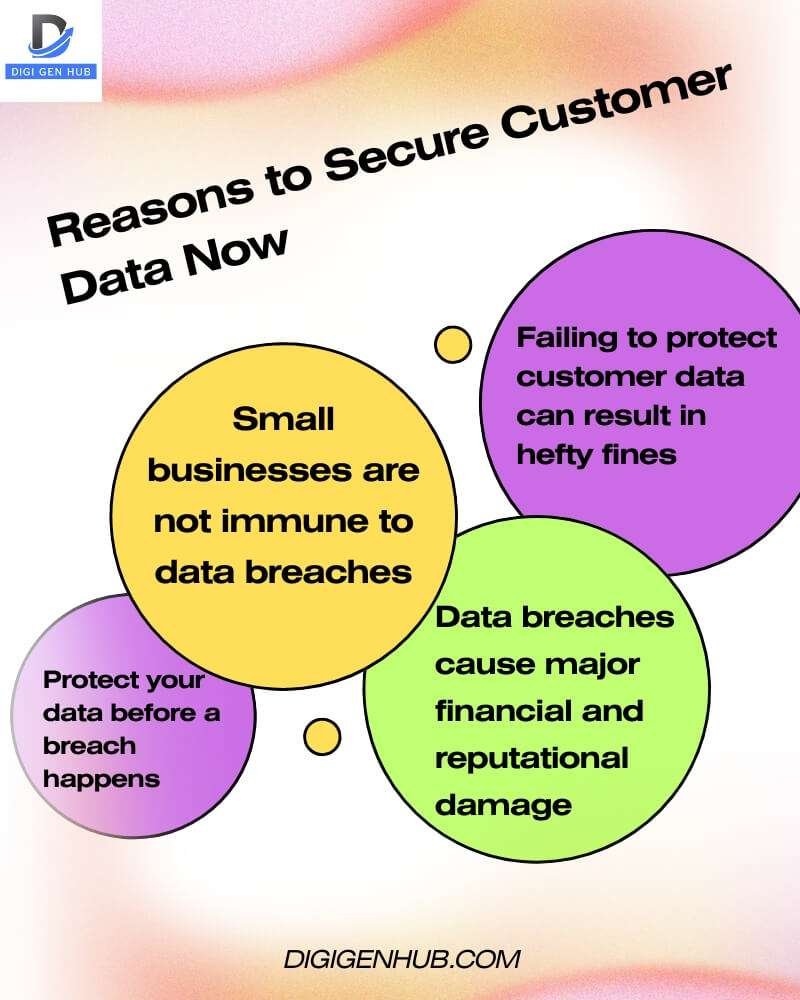 DIGI GEN HUB

Reasons to Secure Customer Data Now

Failing to protect customer data can result in hefty fines

Small businesses are not immune to data breaches

Data breaches cause major financial and reputational damage

Protect your data before a breach happens

DIGIGENHUB.COM